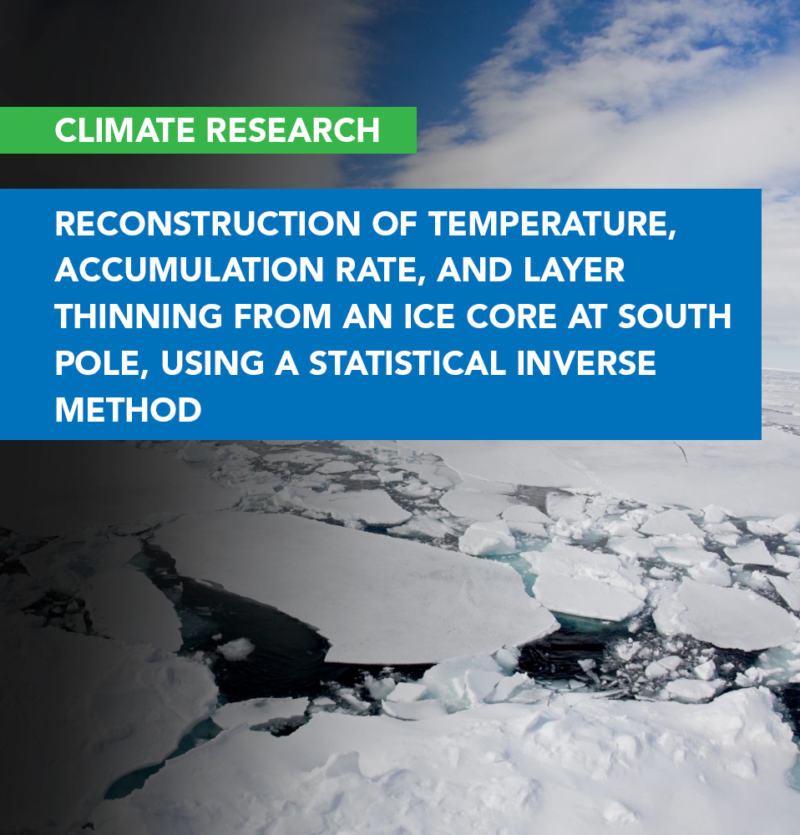 CLIMATE RESEARCH

RECONSTRUCTION OF TEMPERATURE, ACCUMULATION RATE, AND LAYER THINNING FROM AN ICE CORE AT SOUTH POLE, USING A STATISTICAL INVERSE METHOD